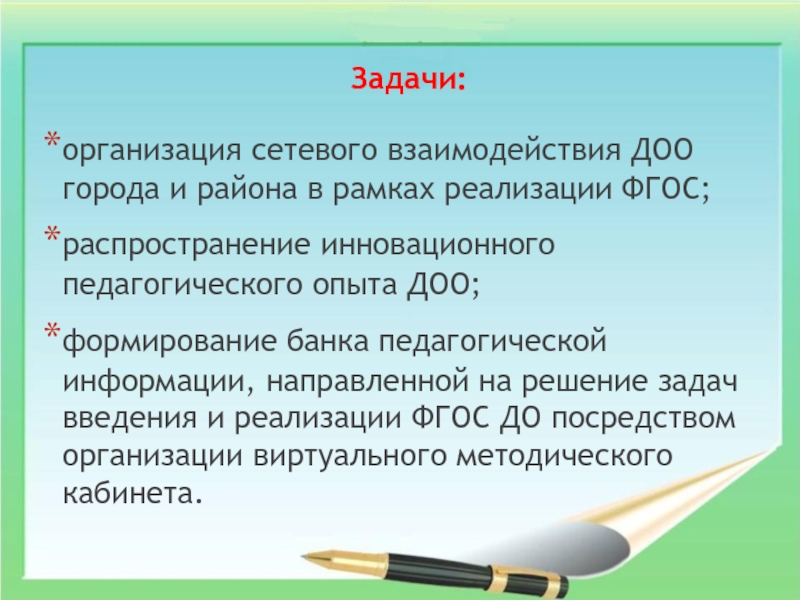 Задачи:

*организация сетевого взаимодействия ДОО города и района в рамках реализации ФГОС;

*распространение инновационного педагогического опыта ДОО;

*формирование банка педагогической информации, направленной на решение задач введения и реализации ФГОС ДО посредством организации виртуального методического кабинета.